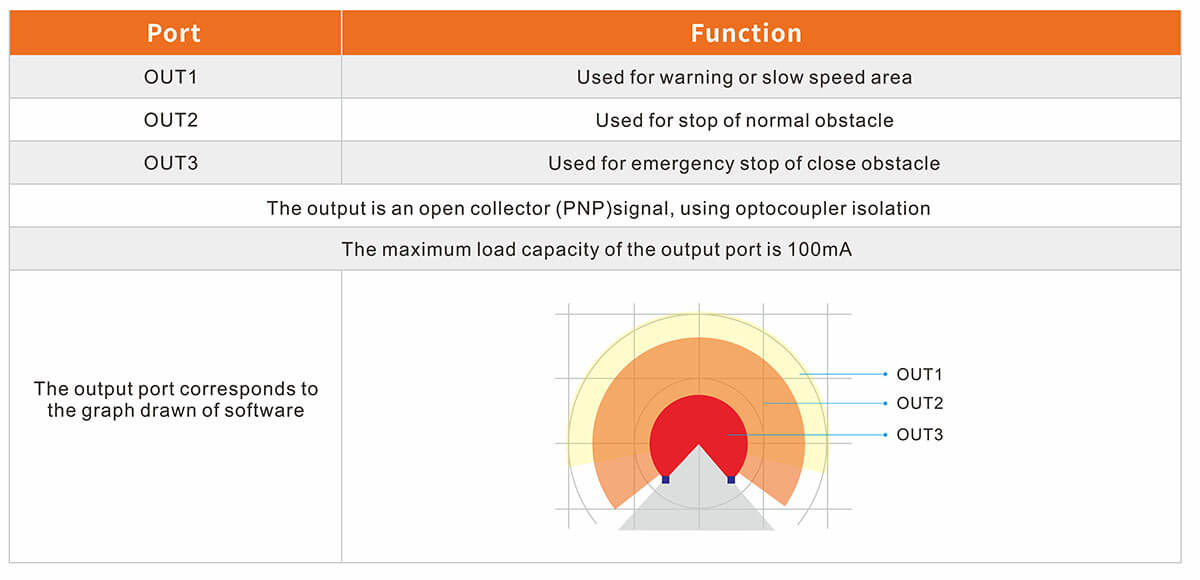 | Port | Function |
|---|---|
| OUT1 | Used for warning or slow speed area |
| OUT2 | Used for stop of normal obstacle |
| OUT3 | Used for emergency stop of close obstacle |
| The output is an open collector (PNP)signal, using optocoupler isolation | |
| The maximum load capacity of the output port is 100mA | |
| The output port corresponds to the graph drawn of software | OUT1 OUT2 OUT3 |